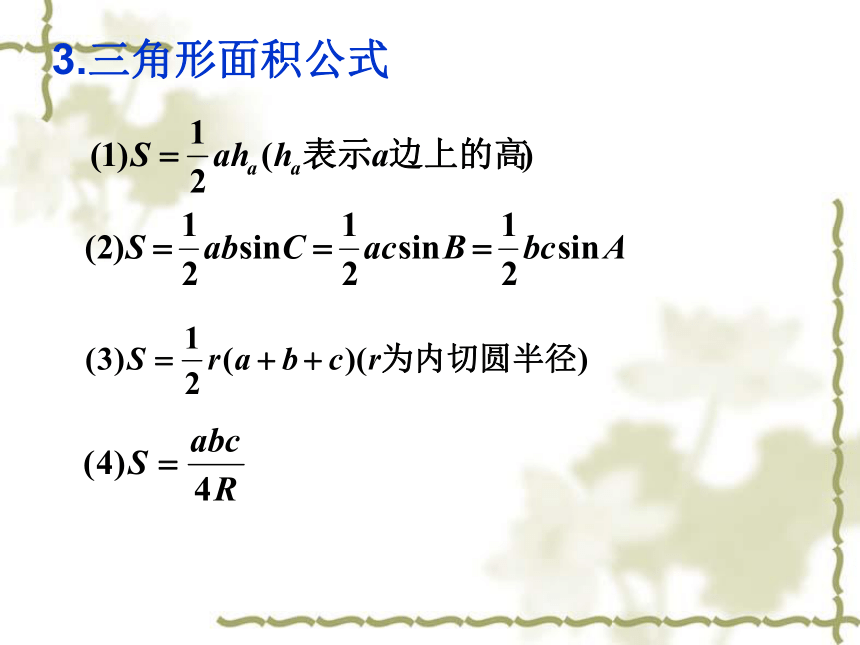 3.三角形面积公式

(1)$S=\frac{1}{2}ah_a$($h_a$表示$a$边上的高)

(2)$S=\frac{1}{2}ab\sin C=\frac{1}{2}ac\sin B=\frac{1}{2}bc\sin A$

(3)$S=\frac{1}{2}r(a+b+c)$($r$为内切圆半径)

(4)$S=\frac{abc}{4R}$